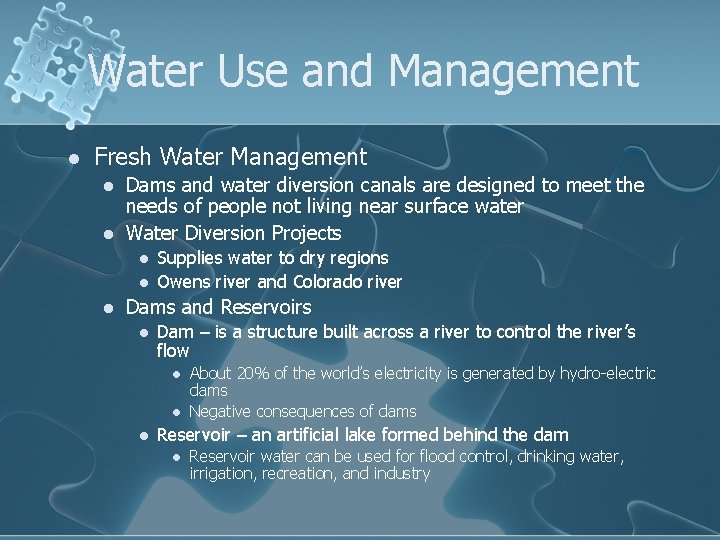 Water Use and Management

- Fresh Water Management
  - Dams and water diversion canals are designed to meet the needs of people not living near surface water
  - Water Diversion Projects
    - Supplies water to dry regions
    - Owens river and Colorado river
  - Dams and Reservoirs
    - Dam – is a structure built across a river to control the river's flow
      - About 20% of the world's electricity is generated by hydro-electric dams
      - Negative consequences of dams
    - Reservoir – an artificial lake formed behind the dam
      - Reservoir water can be used for flood control, drinking water, irrigation, recreation, and industry